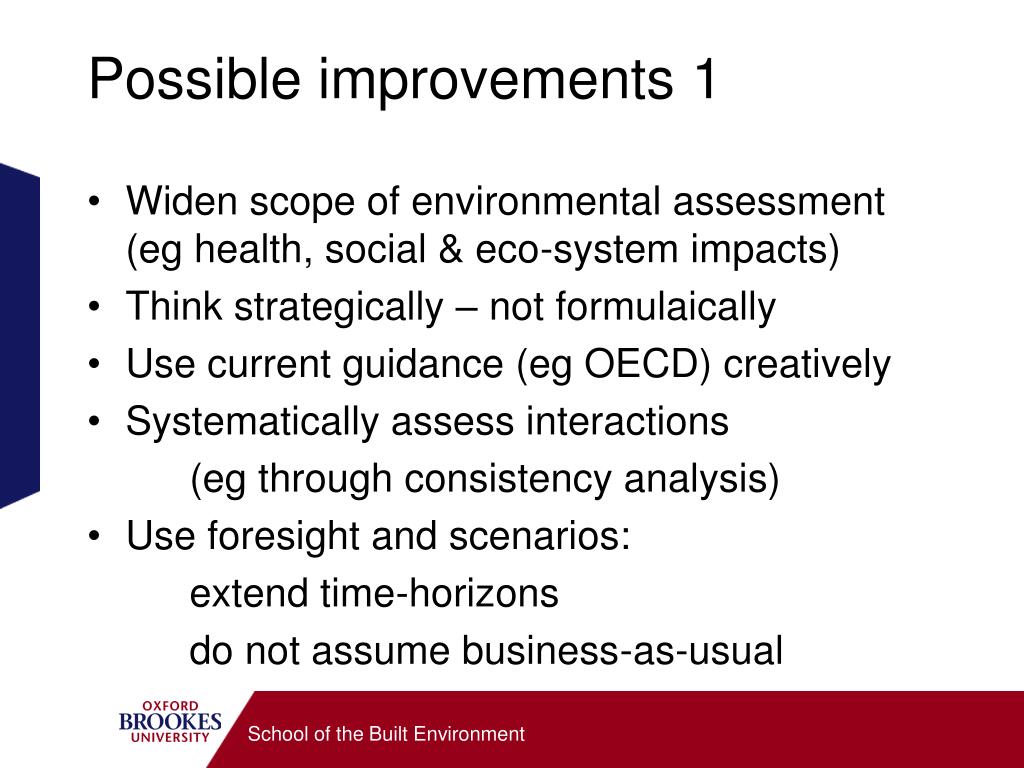 Possible improvements 1

• Widen scope of environmental assessment (eg health, social & eco-system impacts)
• Think strategically – not formulaically
• Use current guidance (eg OECD) creatively
• Systematically assess interactions
(eg through consistency analysis)
• Use foresight and scenarios:
extend time-horizons
do not assume business-as-usual

OXFORD BROOKES UNIVERSITY

School of the Built Environment